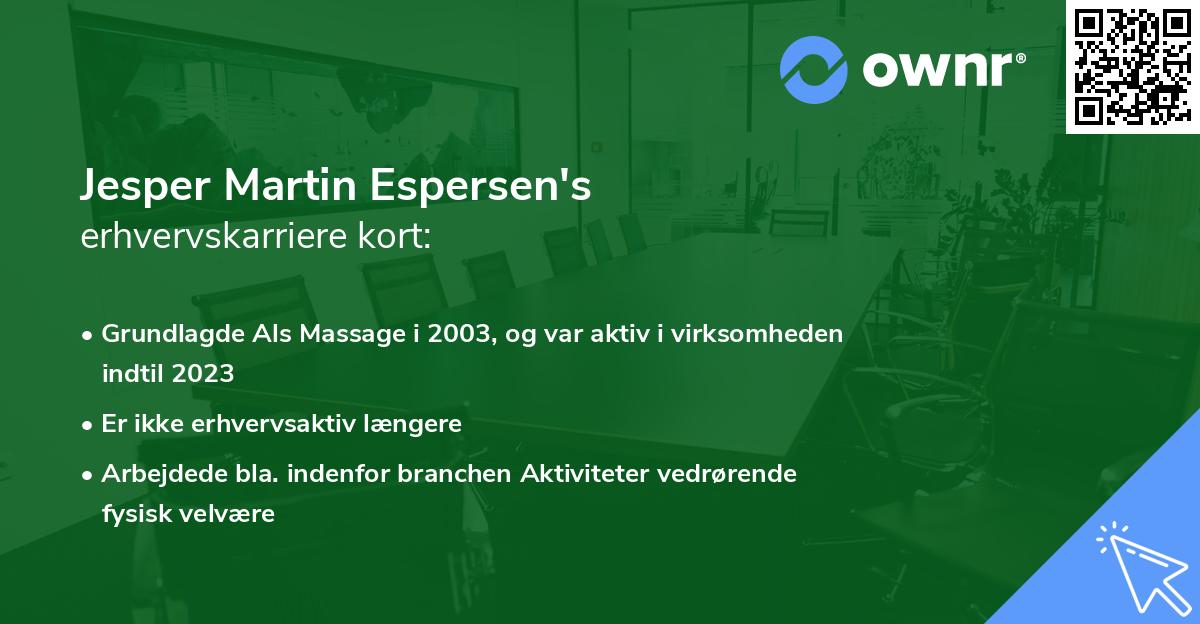 ownr®

Jesper Martin Espersen's
erhvervskarriere kort:

• Grundlagde Als Massage i 2003, og var aktiv i virksomheden indtil 2023

• Er ikke erhvervsaktiv længere

• Arbejdede bla. indenfor branchen Aktiviteter vedrørende fysisk velvære